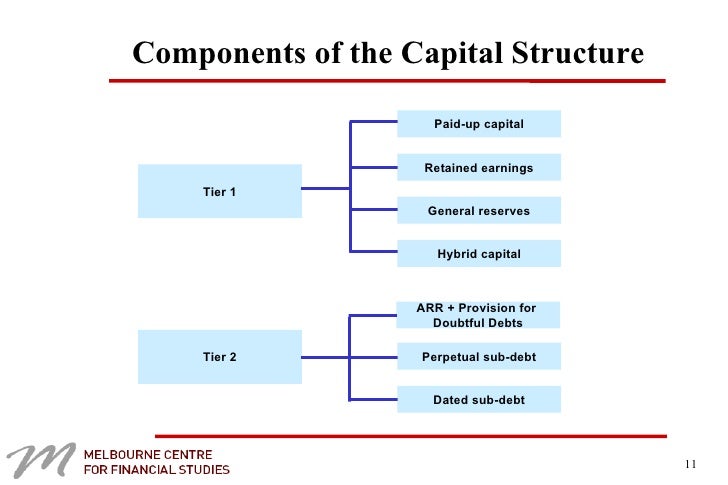 Components of the Capital Structure

Tier 1

Paid-up capital

Retained earnings

General reserves

Hybrid capital

Tier 2

ARR + Provision for Doubtful Debts

Perpetual sub-debt

Dated sub-debt

MELBOURNE CENTRE FOR FINANCIAL STUDIES

11